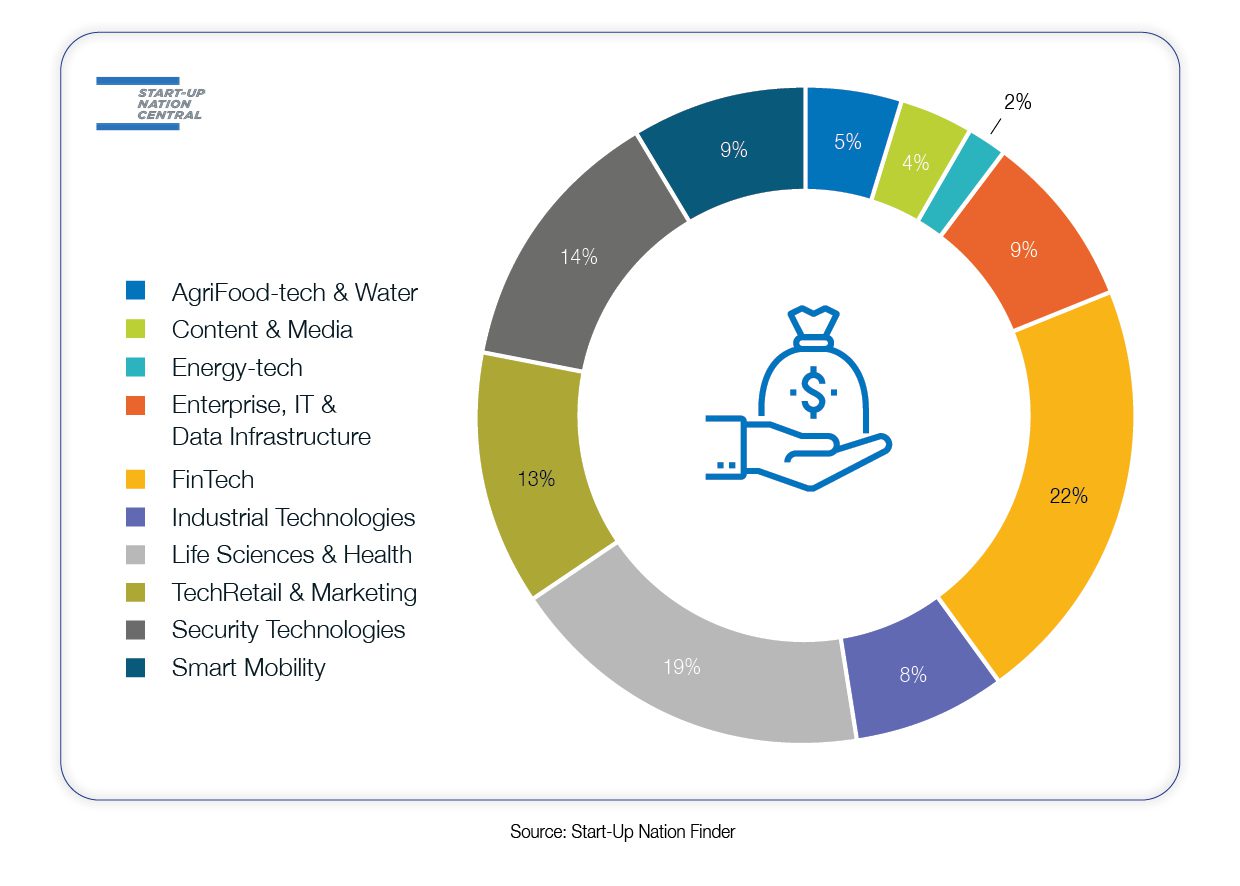 START-UP NATION CENTRAL

AgriFood-tech & Water
Content & Media
Energy-tech
Enterprise, IT & Data Infrastructure
FinTech
Industrial Technologies
Life Sciences & Health
TechRetail & Marketing
Security Technologies
Smart Mobility

5%
4%
2%
9%
22%
8%
19%
13%
14%
9%

$

Source: Start-Up Nation Finder